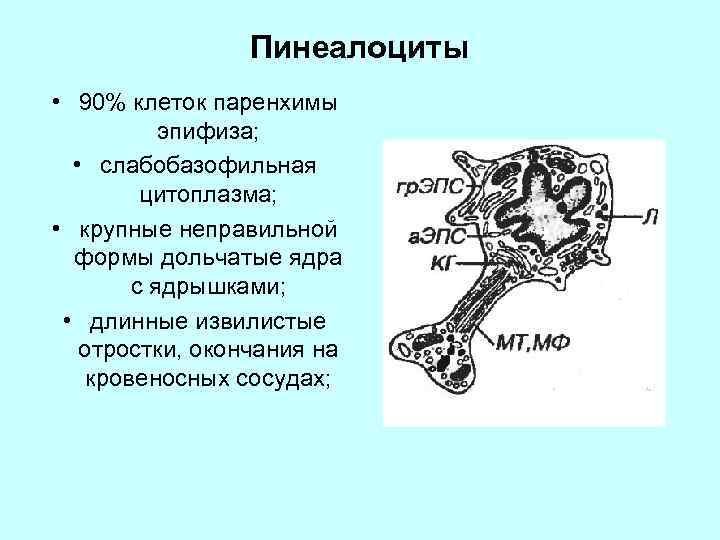 Пинеалоциты

• 90% клеток паренхимы эпифиза;

• слабобазофильная цитоплазма;

• крупные неправильной формы дольчатые ядра с ядрышками;

• длинные извилистые отростки, окончания на кровеносных сосудах;

грЭПС
аЭПС
КГ
Л
МТ,МФ